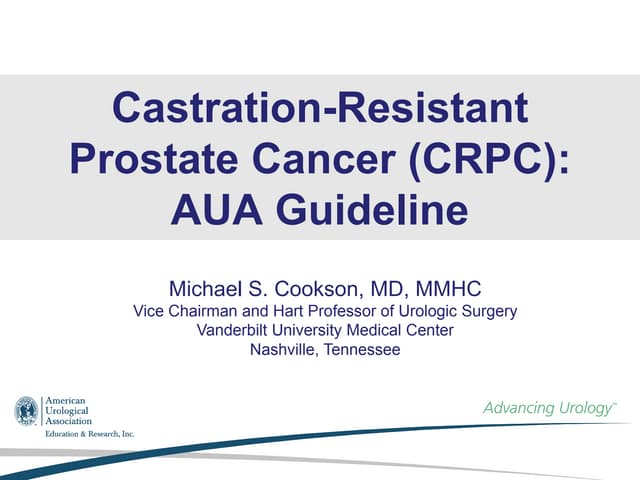 Castration-Resistant Prostate Cancer (CRPC): AUA Guideline

Michael S. Cookson, MD, MMHC
Vice Chairman and Hart Professor of Urologic Surgery
Vanderbilt University Medical Center
Nashville, Tennessee

American Urological Association
Education & Research, Inc.

Advancing Urology™